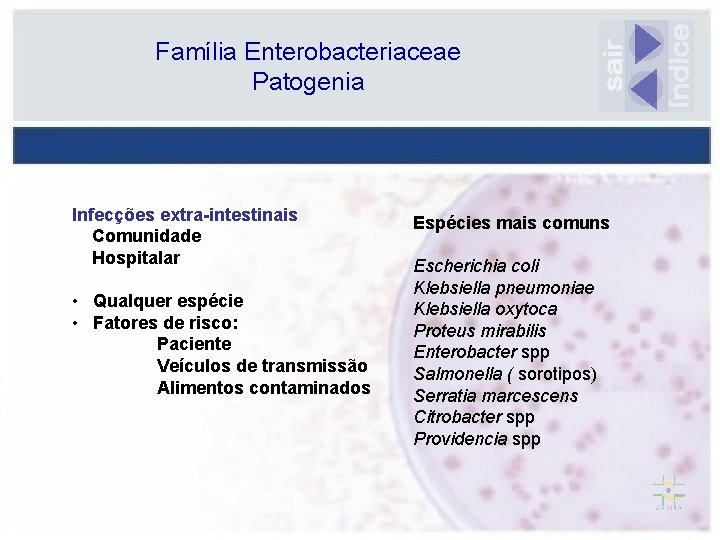 Família Enterobacteriaceae
Patogenia

sair
índice

Infecções extra-intestinais
Comunidade
Hospitalar

• Qualquer espécie
• Fatores de risco:
Paciente
Veículos de transmissão
Alimentos contaminados

Espécies mais comuns

Escherichia coli
Klebsiella pneumoniae
Klebsiella oxytoca
Proteus mirabilis
Enterobacter spp
Salmonella ( sorotipos)
Serratia marcescens
Citrobacter spp
Providencia spp